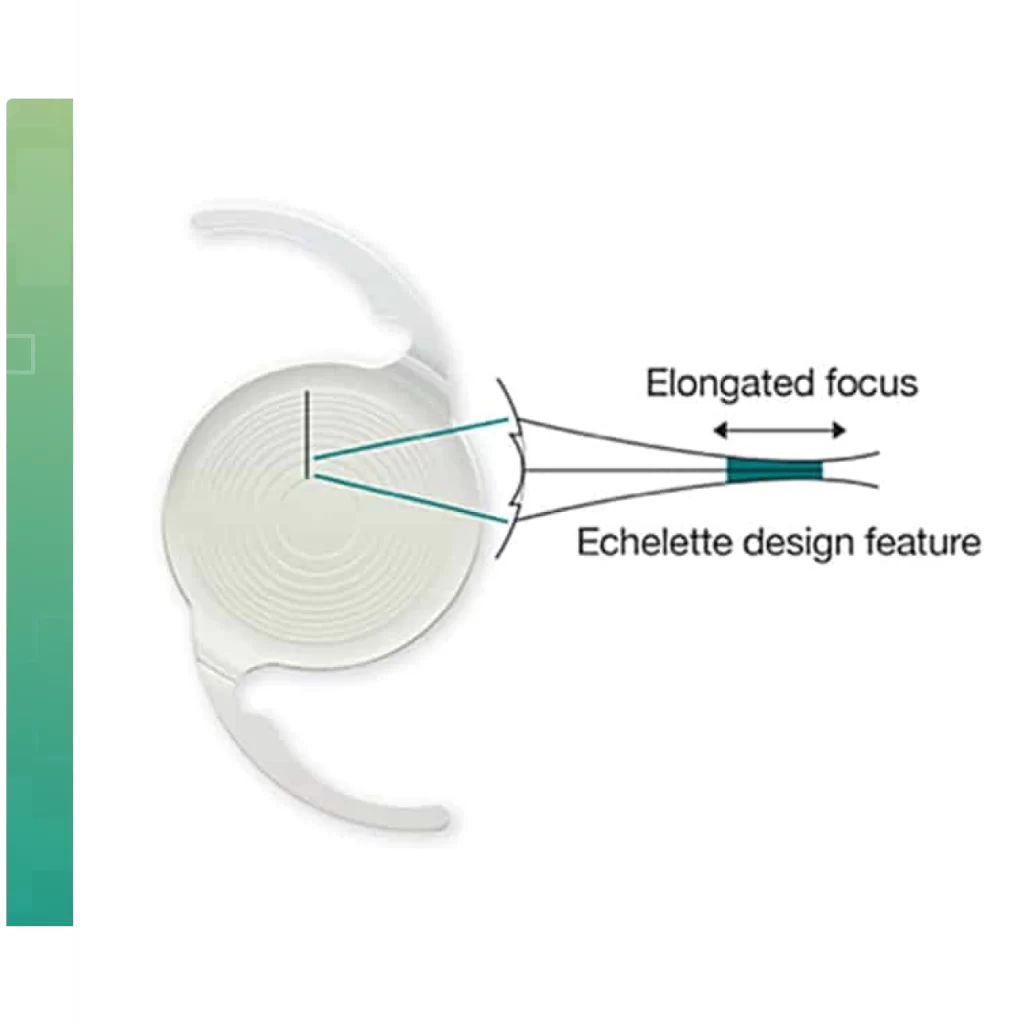 Elongated focus

Echelette design feature